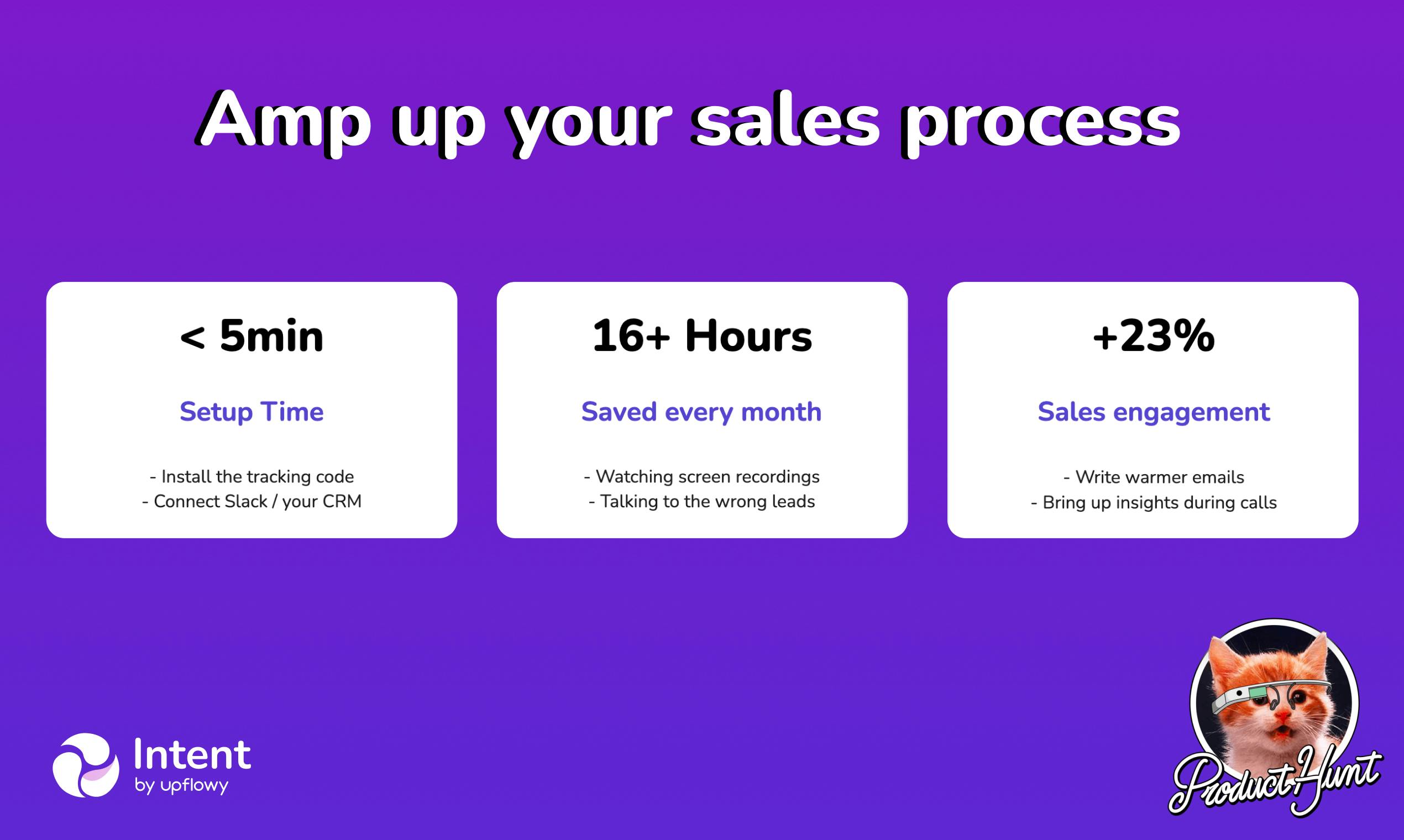 Amp up your sales process

< 5min

Setup Time

- Install the tracking code
- Connect Slack / your CRM

16+ Hours

Saved every month

- Watching screen recordings
- Talking to the wrong leads

+23%

Sales engagement

- Write warmer emails
- Bring up insights during calls

Intent
by upflowy

Product Hunt